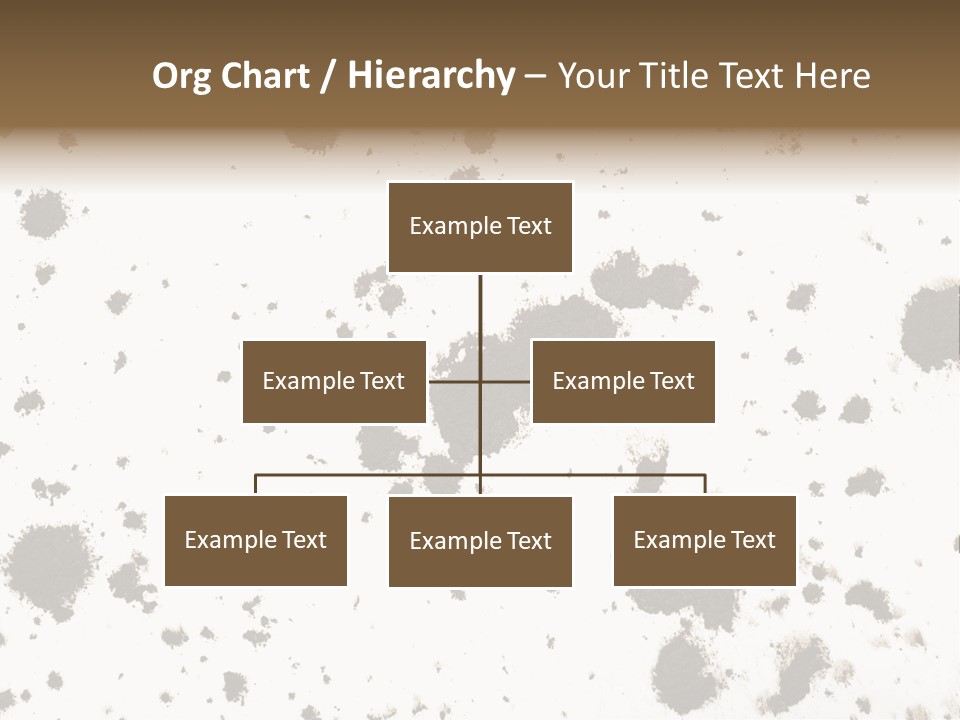 Org Chart / Hierarchy – Your Title Text Here

Example Text

Example Text

Example Text

Example Text

Example Text

Example Text